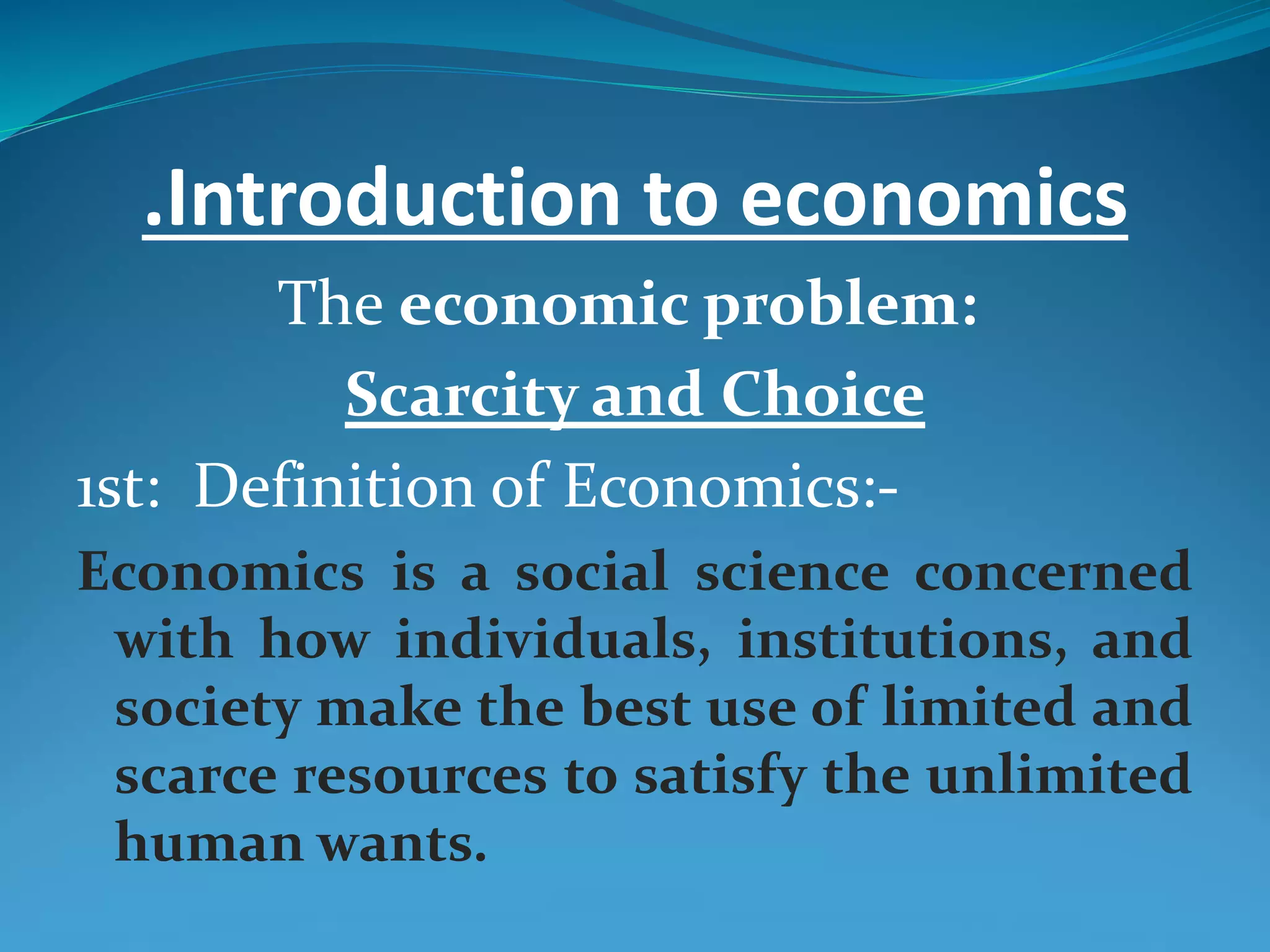 .Introduction to economics

The economic problem:

Scarcity and Choice

1st: Definition of Economics:-

Economics is a social science concerned with how individuals, institutions, and society make the best use of limited and scarce resources to satisfy the unlimited human wants.